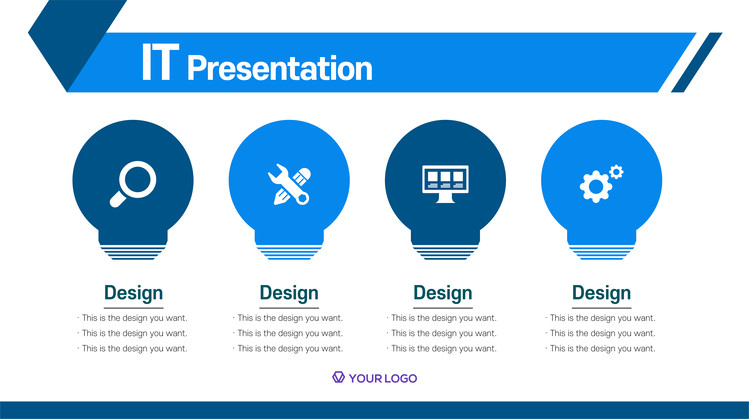 IT Presentation

Design

· This is the design you want.
· This is the design you want.
· This is the design you want.

Design

· This is the design you want.
· This is the design you want.
· This is the design you want.

Design

· This is the design you want.
· This is the design you want.
· This is the design you want.

Design

· This is the design you want.
· This is the design you want.
· This is the design you want.

YOUR LOGO